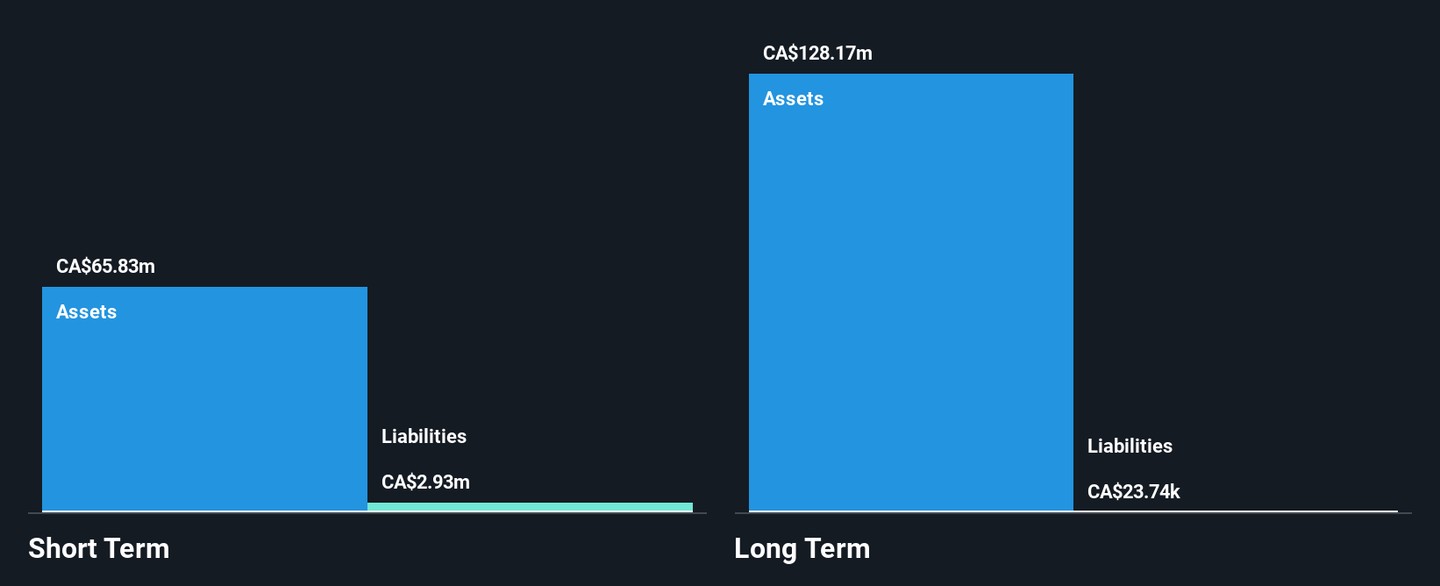 CA$65.83m
Assets
Liabilities
CA$2.93m
Short Term

CA$128.17m
Assets
Liabilities
CA$23.74k
Long Term